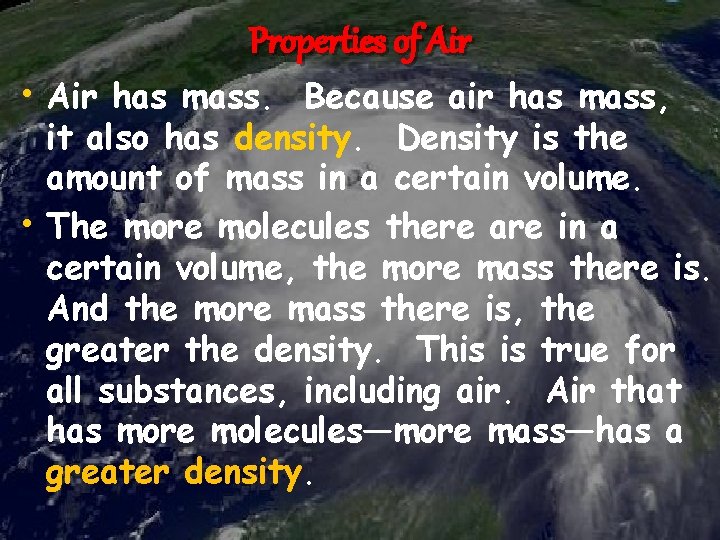 Properties of Air

• Air has mass. Because air has mass, it also has density. Density is the amount of mass in a certain volume.

• The more molecules there are in a certain volume, the more mass there is. And the more mass there is, the greater the density. This is true for all substances, including air. Air that has more molecules—more mass—has a greater density.